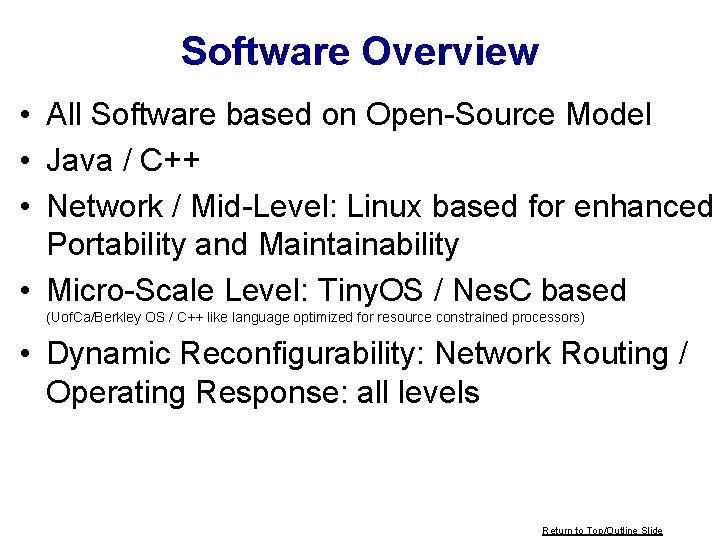 Software Overview

• All Software based on Open-Source Model
• Java / C++
• Network / Mid-Level: Linux based for enhanced Portability and Maintainability
• Micro-Scale Level: TinyOS / NesC based
(UofCa/Berkley OS / C++ like language optimized for resource constrained processors)
• Dynamic Reconfigurability: Network Routing / Operating Response: all levels

Return to Top/Outline Slide